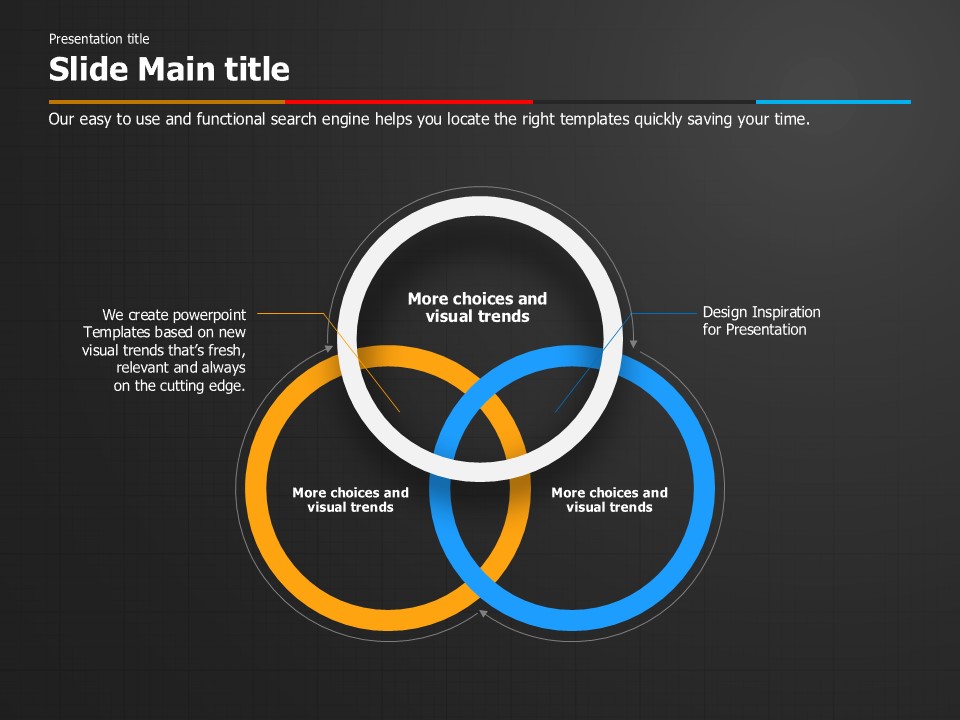 Presentation title

Slide Main title

Our easy to use and functional search engine helps you locate the right templates quickly saving your time.

We create powerpoint Templates based on new visual trends that's fresh, relevant and always on the cutting edge.

More choices and visual trends

Design Inspiration for Presentation

More choices and visual trends

More choices and visual trends